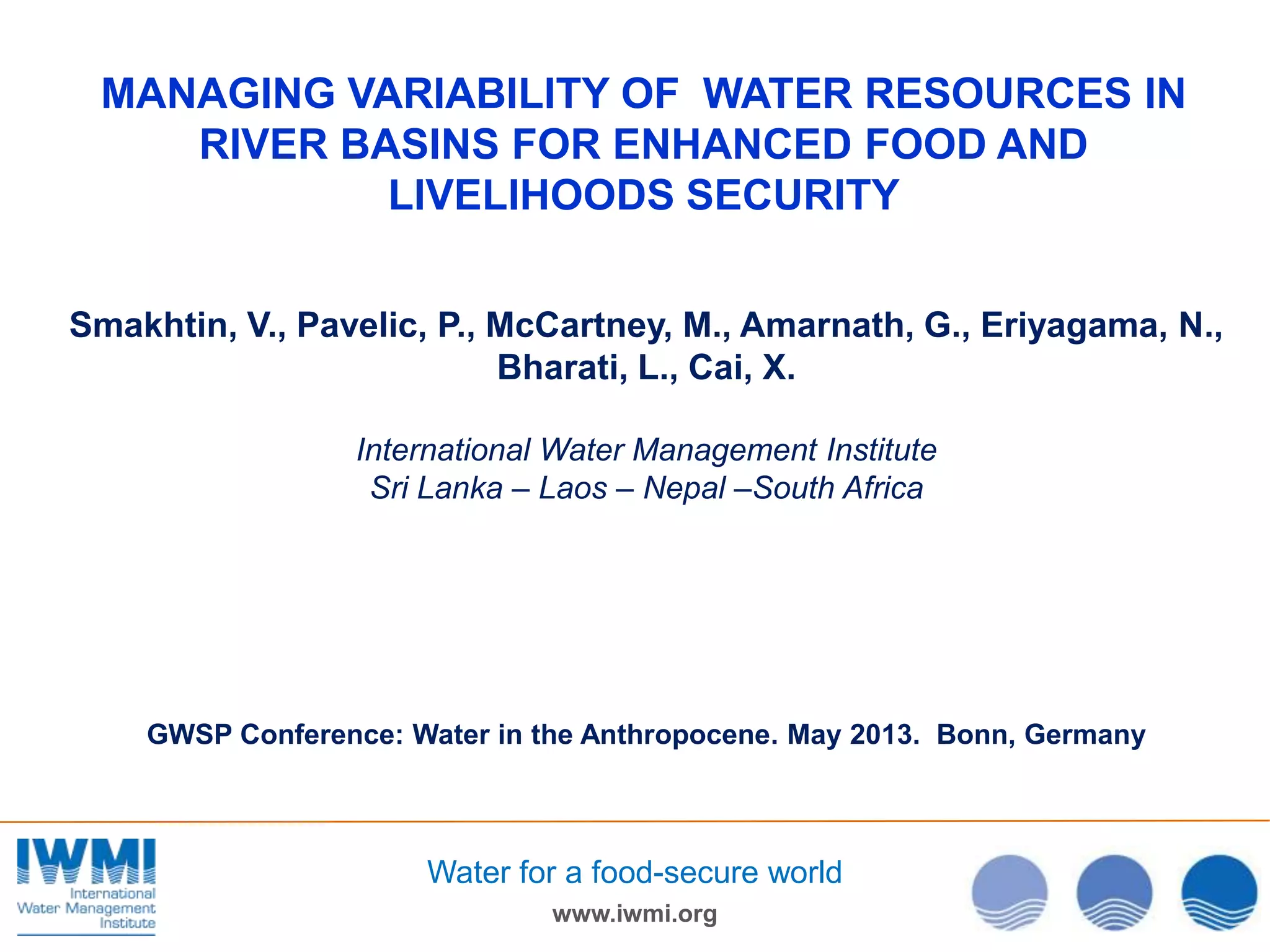 MANAGING VARIABILITY OF WATER RESOURCES IN RIVER BASINS FOR ENHANCED FOOD AND LIVELIHOODS SECURITY

Smakhtin, V., Pavelic, P., McCartney, M., Amarnath, G., Eriyagama, N., Bharati, L., Cai, X.

International Water Management Institute
Sri Lanka – Laos – Nepal –South Africa

GWSP Conference: Water in the Anthropocene. May 2013. Bonn, Germany

IWMI
International Water Management Institute

Water for a food-secure world
www.iwmi.org